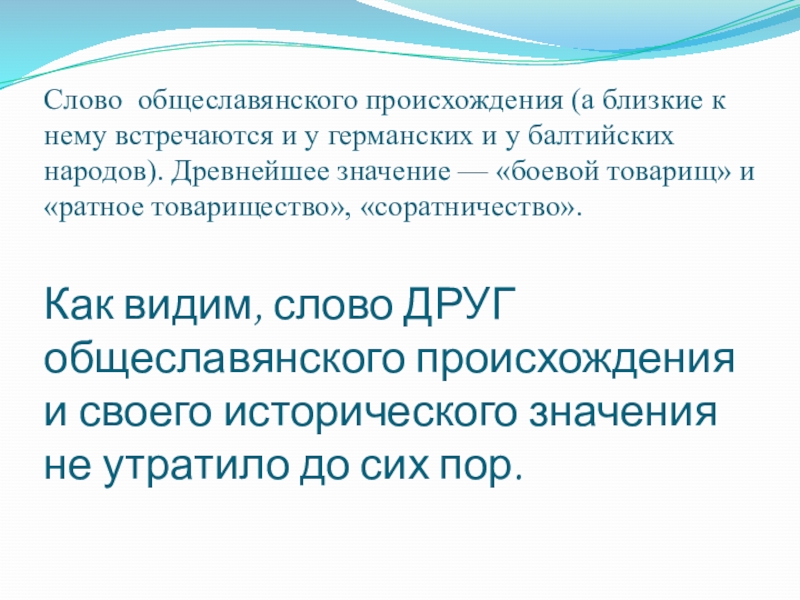 Слово общеславянского происхождения (а близкие к нему встречаются и у германских и у балтийских народов). Древнейшее значение — «боевой товарищ» и «ратное товарищество», «соратничество».

Как видим, слово ДРУГ общеславянского происхождения и своего исторического значения не утратило до сих пор.